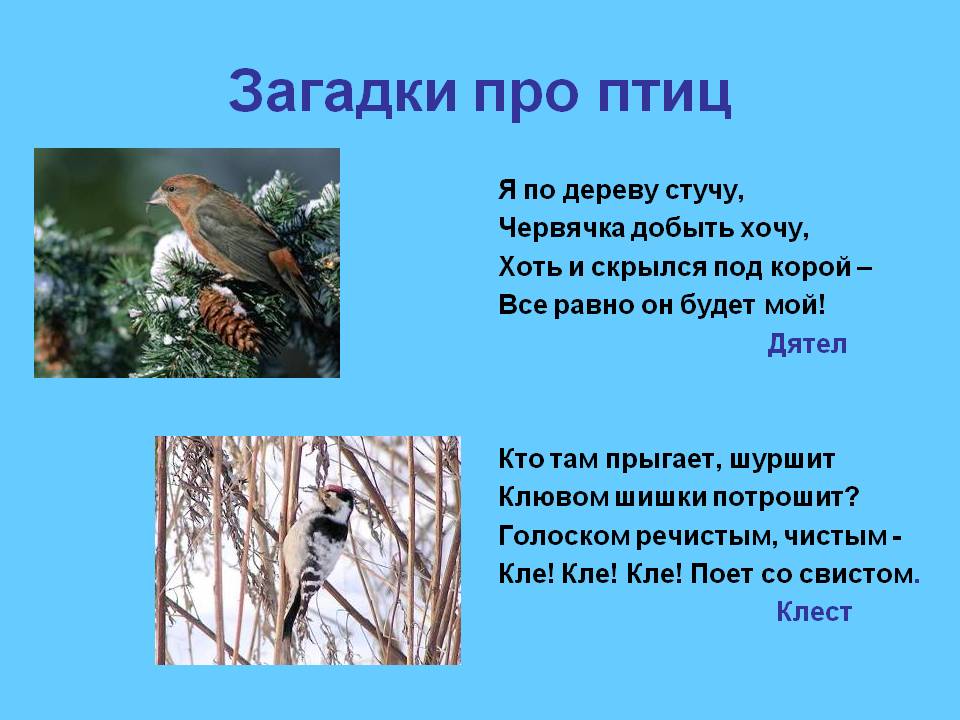 Загадки про птиц

Я по дереву стучу,
Червячка добыть хочу,
Хоть и скрылся под корой –
Все равно он будет мой!
Дятел

Кто там прыгает, шуршит
Клювом шишки потрошит?
Голоском речистым, чистым -
Кле! Кле! Кле! Поет со свистом.
Клест